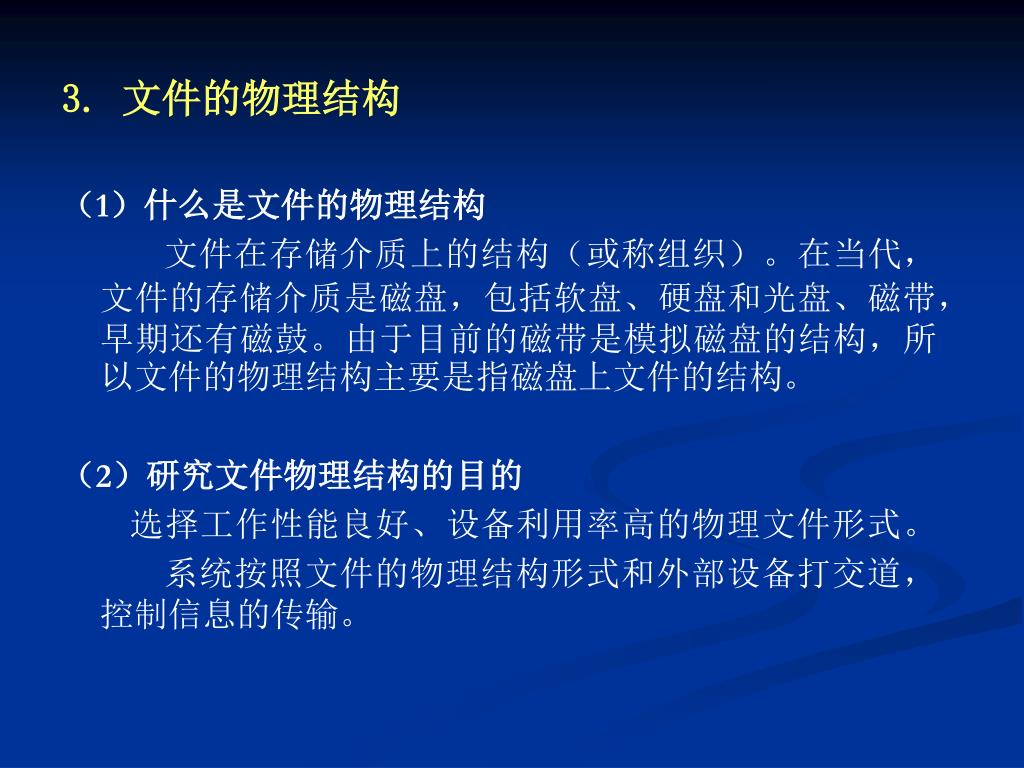 3. 文件的物理结构

（1）什么是文件的物理结构

文件在存储介质上的结构（或称组织）。在当代，文件的存储介质是磁盘，包括软盘、硬盘和光盘、磁带，早期还有磁鼓。由于目前的磁带是模拟磁盘的结构，所以文件的物理结构主要是指磁盘上文件的结构。

（2）研究文件物理结构的目的

选择工作性能良好、设备利用率高的物理文件形式。

系统按照文件的物理结构形式和外部设备打交道，控制信息的传输。